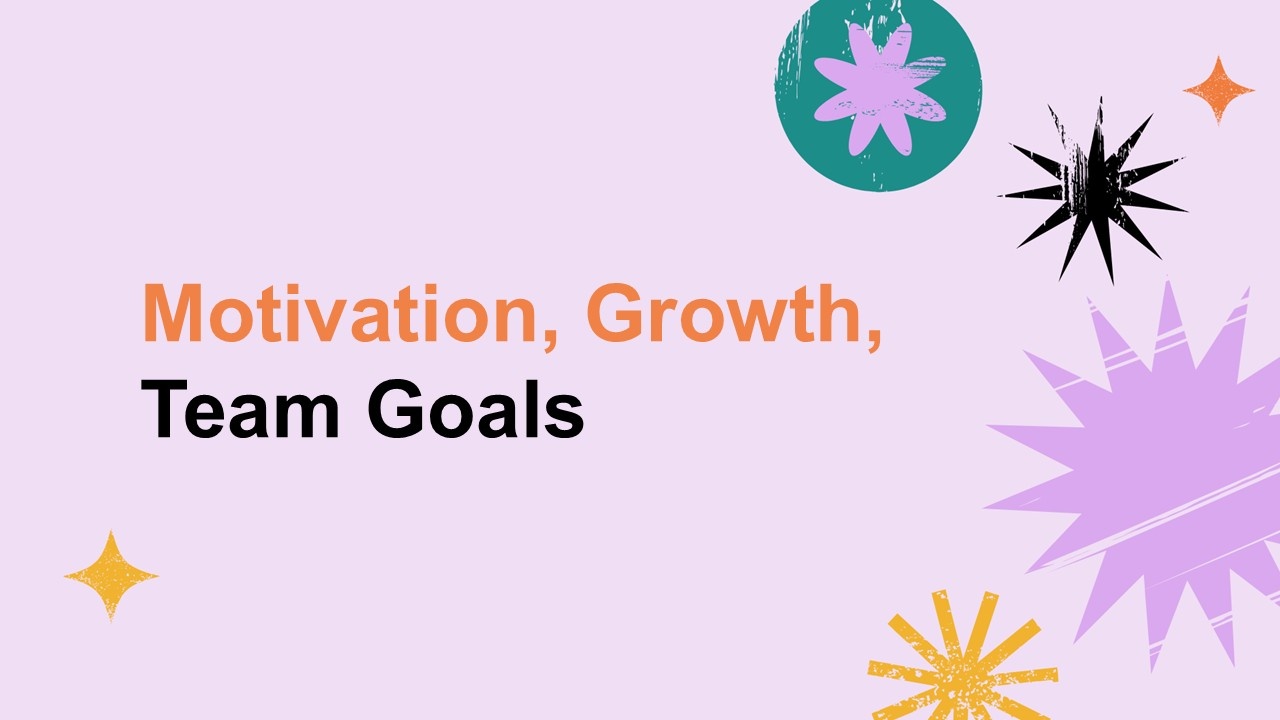 Motivation, Growth,
Team Goals